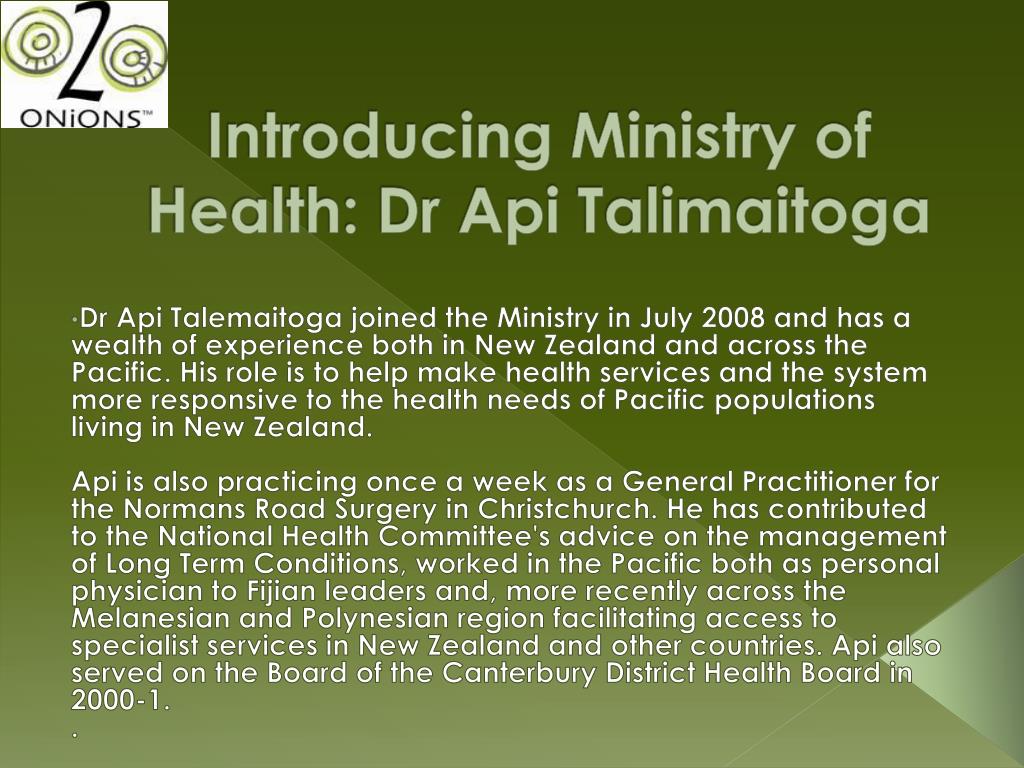 2 ONiONS™

Introducing Ministry of Health: Dr Api Talimaitoga

•Dr Api Talemaitoga joined the Ministry in July 2008 and has a wealth of experience both in New Zealand and across the Pacific. His role is to help make health services and the system more responsive to the health needs of Pacific populations living in New Zealand.

Api is also practicing once a week as a General Practitioner for the Normans Road Surgery in Christchurch. He has contributed to the National Health Committee's advice on the management of Long Term Conditions, worked in the Pacific both as personal physician to Fijian leaders and, more recently across the Melanesian and Polynesian region facilitating access to specialist services in New Zealand and other countries. Api also served on the Board of the Canterbury District Health Board in 2000-1.
.